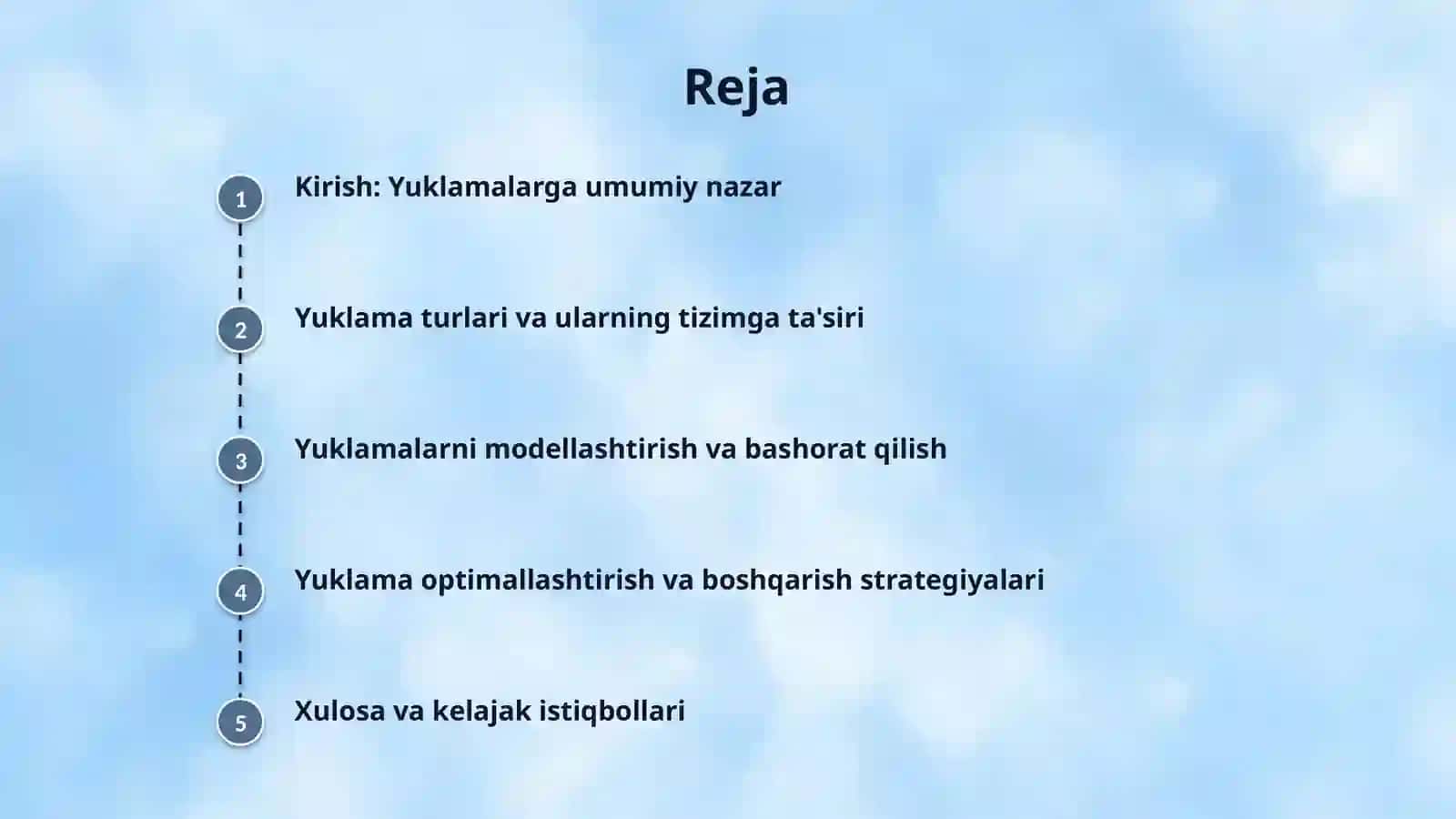 Reja

1 Kirish: Yuklamalarga umumiy nazar

2 Yuklama turlari va ularning tizimga ta'siri

3 Yuklamalarni modellashtirish va bashorat qilish

4 Yuklama optimallashtirish va boshqarish strategiyalari

5 Xulosa va kelajak istiqbollari